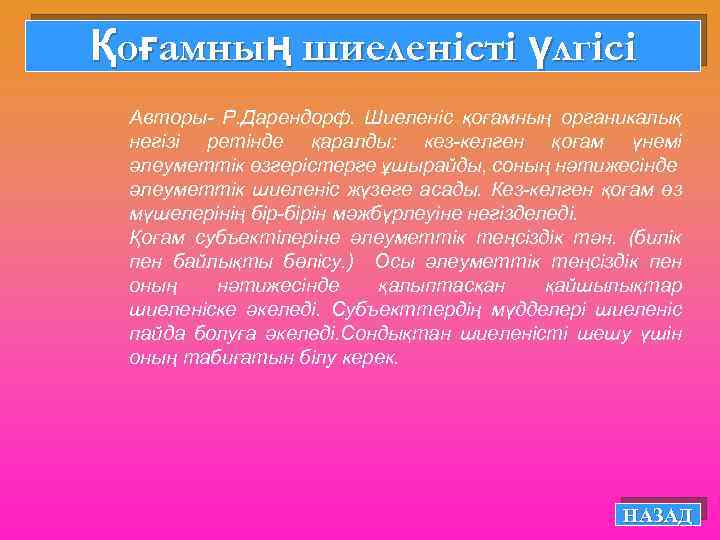 Қоғамның шиеленісті үлгісі

Авторы- Р.Дарендорф. Шиеленіс қоғамның органикалық негізі ретінде қаралды: кез-келген қоғам үнемі әлеуметтік өзгерістерге ұшырайды, соның нәтижесінде әлеуметтік шиеленіс жүзеге асады. Кез-келген қоғам өз мүшелерінің бір-бірін мәжбүрлеуіне негізделеді.
Қоғам субъектілеріне әлеуметтік теңсіздік тән. (билік пен байлықты бөлісу.) Осы әлеуметтік теңсіздік пен оның нәтижесінде қалыптасқан қайшылықтар шиеленіске әкеледі. Субъекттердің мүдделері шиеленіс пайда болуға әкеледі.Сондықтан шиеленісті шешу үшін оның табиғатын білу керек.

НАЗАД